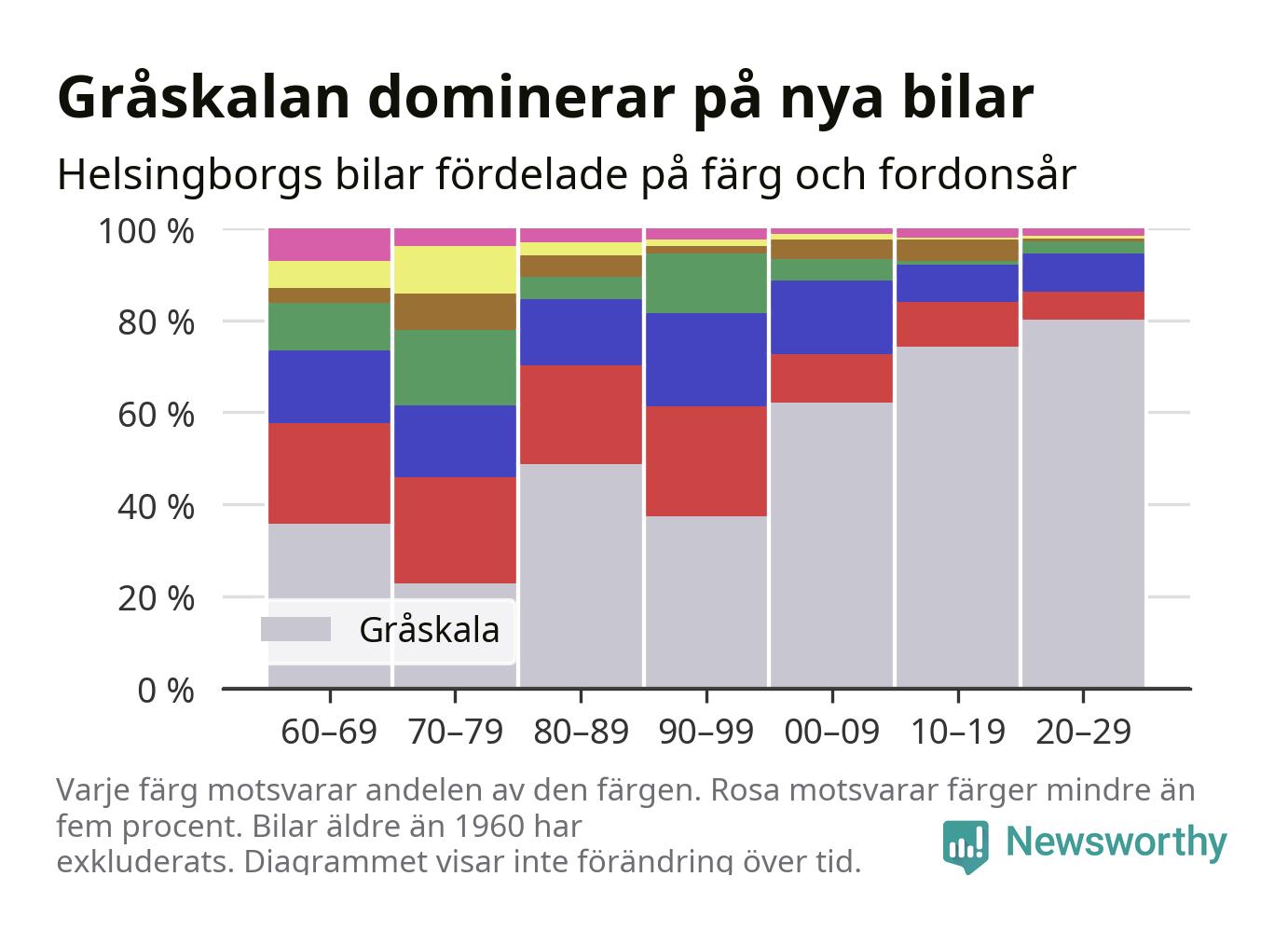 Gråskalan dominerar på nya bilar

Helsingborgs bilar fördelade på färg och fordonsår

100 %
80 %
60 %
40 %
20 %
0 %

Gråskala

60–69
70–79
80–89
90–99
00–09
10–19
20–29

Varje färg motsvarar andelen av den färgen. Rosa motsvarar färger mindre än fem procent. Bilar äldre än 1960 har exkluderats. Diagrammet visar inte förändring över tid.

Newsworthy